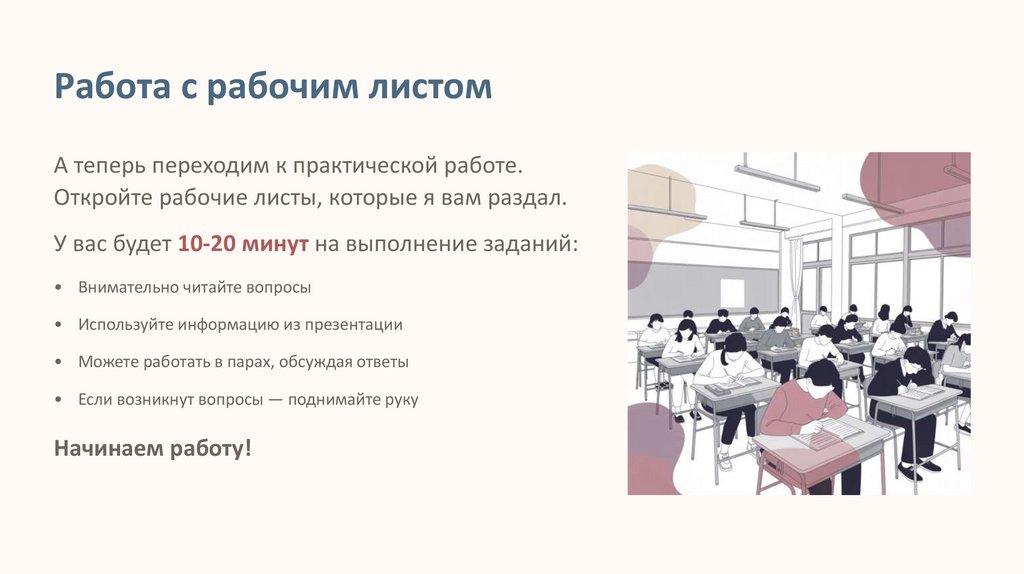 Работа с рабочим листом

А теперь переходим к практической работе. Откройте рабочие листы, которые я вам раздал.

У вас будет 10-20 минут на выполнение заданий:

• Внимательно читайте вопросы
• Используйте информацию из презентации
• Можете работать в парах, обсуждая ответы
• Если возникнут вопросы — поднимайте руку

Начинаем работу!